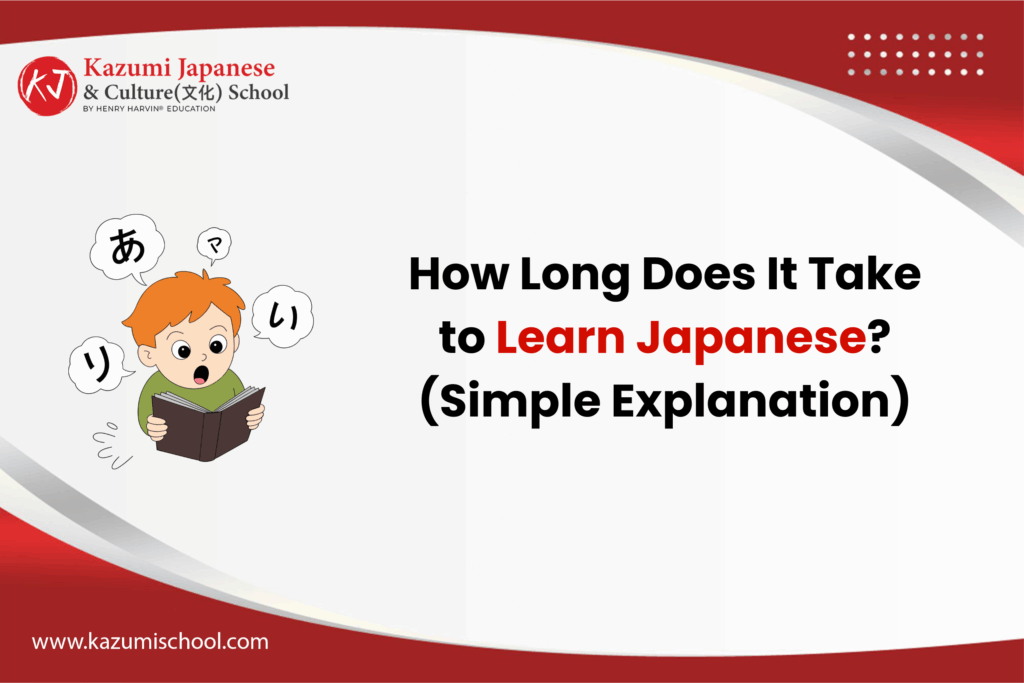 KJ Kazumi Japanese & Culture(文化) School
BY HENRY HARVIN® EDUCATION

あ
マ
い
り

How Long Does It Take to Learn Japanese? (Simple Explanation)

www.kazumischool.com